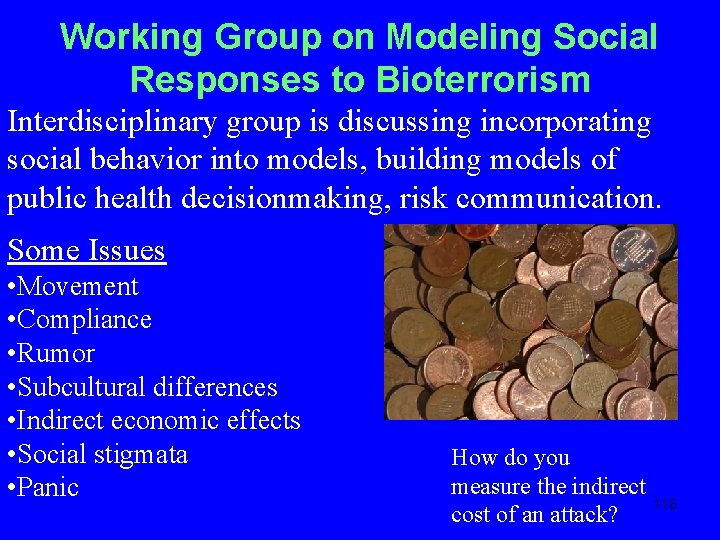 Working Group on Modeling Social Responses to Bioterrorism

Interdisciplinary group is discussing incorporating social behavior into models, building models of public health decisionmaking, risk communication.

Some Issues
•Movement
•Compliance
•Rumor
•Subcultural differences
•Indirect economic effects
•Social stigmata
•Panic

How do you measure the indirect cost of an attack?

116